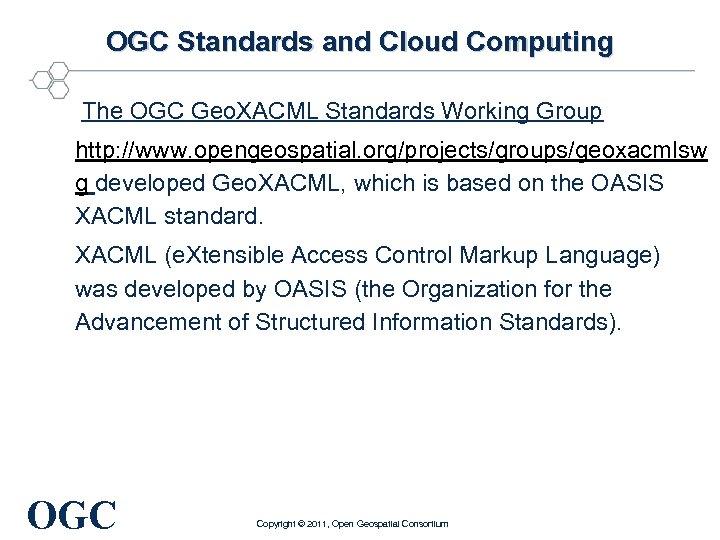 OGC Standards and Cloud Computing

The OGC GeoXACML Standards Working Group

http://www.opengeospatial.org/projects/groups/geoxacmlswg developed GeoXACML, which is based on the OASIS XACML standard.

XACML (eXtensible Access Control Markup Language) was developed by OASIS (the Organization for the Advancement of Structured Information Standards).

OGC

Copyright © 2011, Open Geospatial Consortium